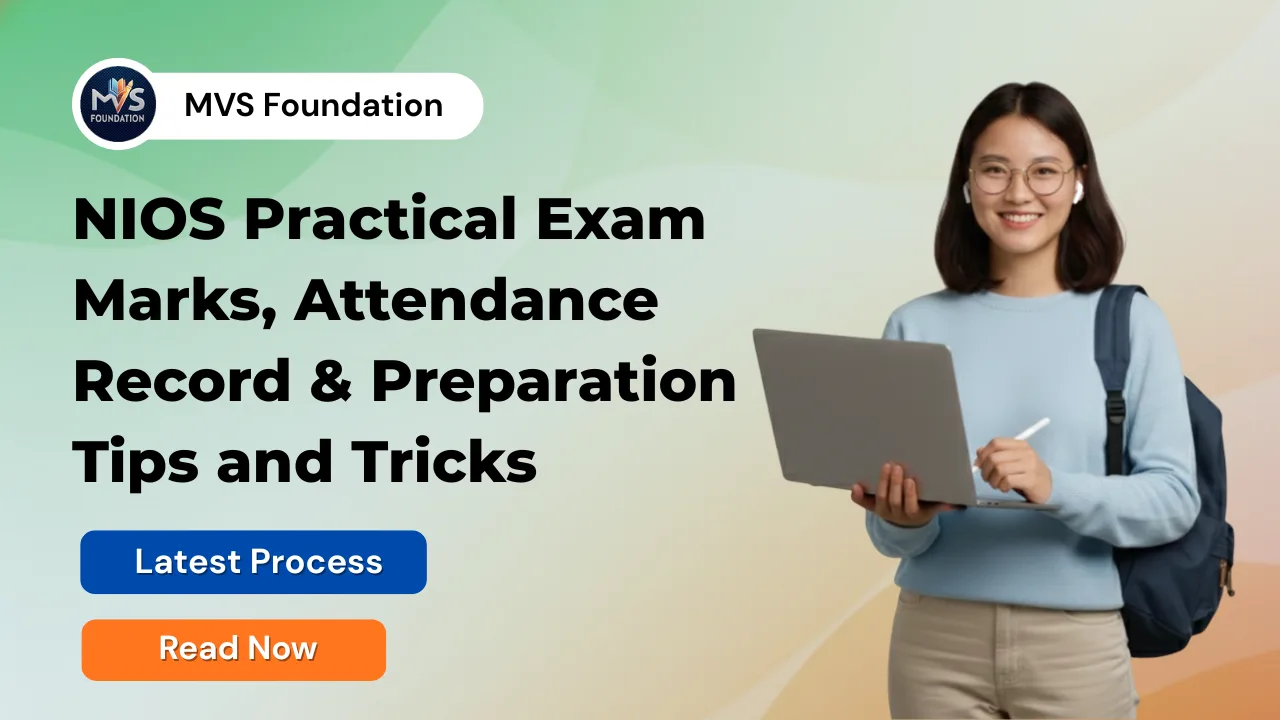 MVS FOUNDATION

MVS Foundation

NIOS Practical Exam Marks, Attendance Record & Preparation Tips and Tricks

Latest Process

Read Now